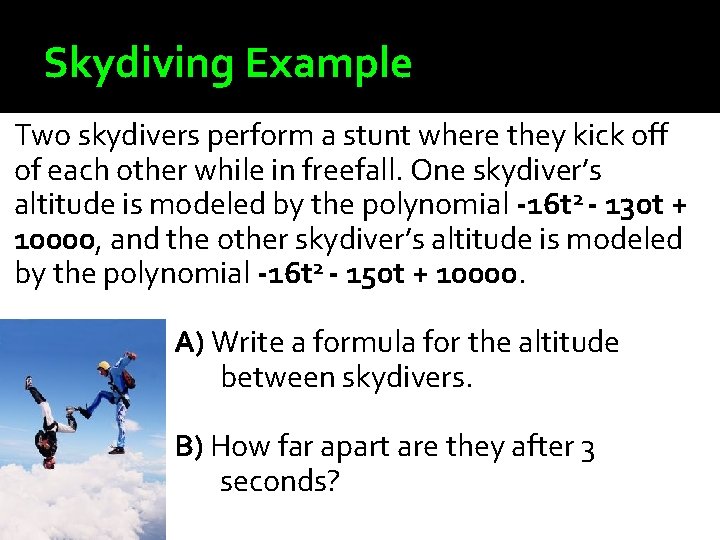 Skydiving Example

Two skydivers perform a stunt where they kick off of each other while in freefall. One skydiver's altitude is modeled by the polynomial $-16t^2 - 130t + 10000$, and the other skydiver's altitude is modeled by the polynomial $-16t^2 - 150t + 10000$.

A) Write a formula for the altitude between skydivers.

B) How far apart are they after 3 seconds?